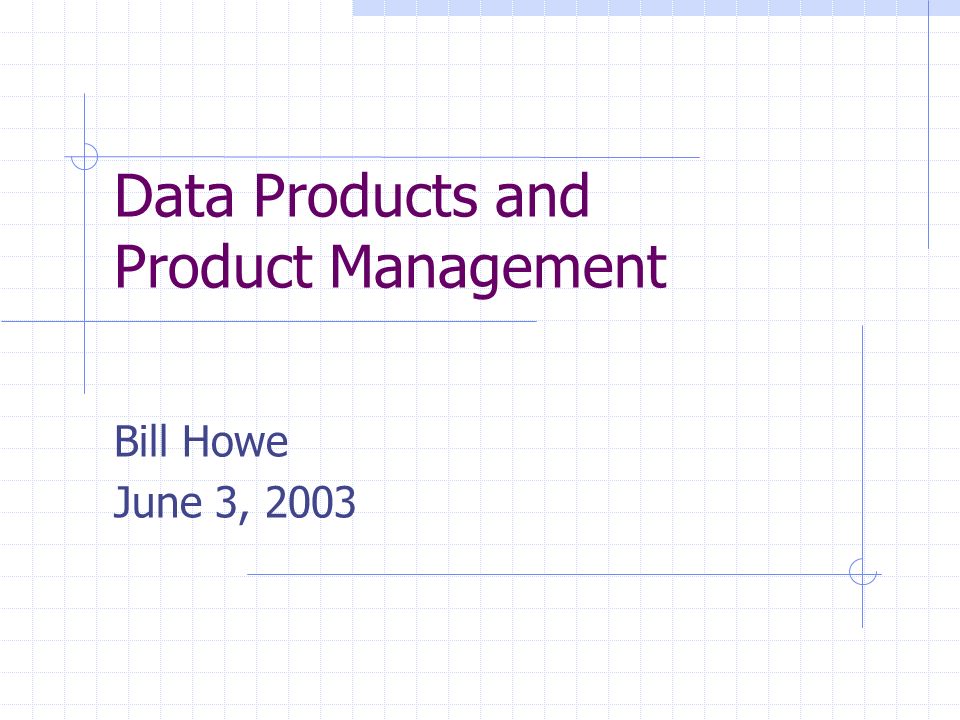 Data Products and Product Management

Bill Howe
June 3, 2003